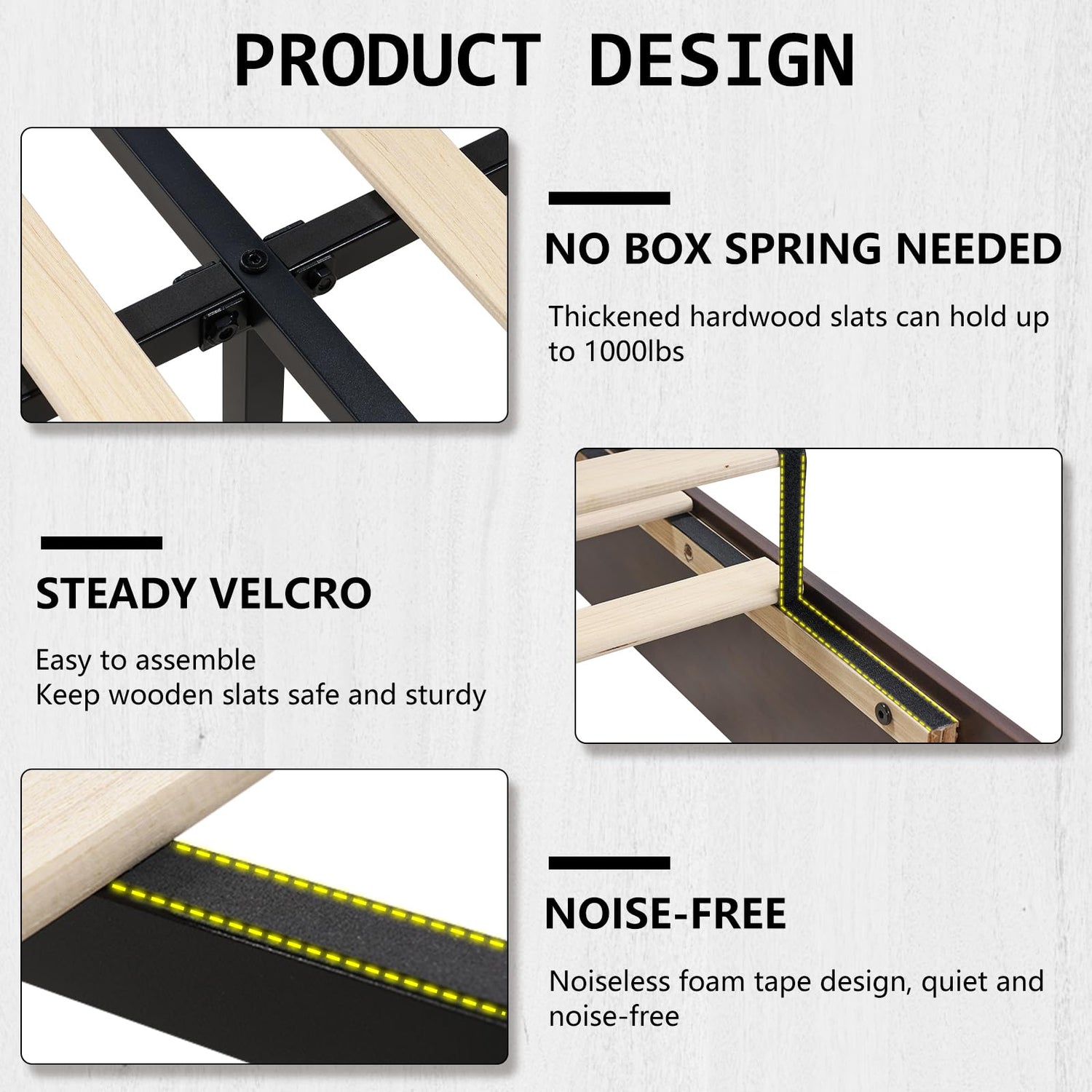 PRODUCT DESIGN

NO BOX SPRING NEEDED

Thickened hardwood slats can hold up to 1000lbs

STEADY VELCRO

Easy to assemble
Keep wooden slats safe and sturdy

NOISE-FREE

Noiseless foam tape design, quiet and noise-free